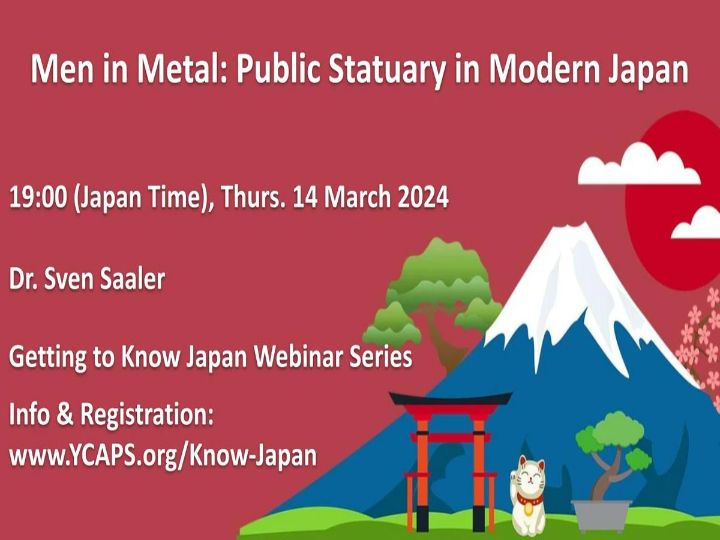 Men in Metal: Public Statuary in Modern Japan

19:00 (Japan Time), Thurs. 14 March 2024

Dr. Sven Saaler

Getting to Know Japan Webinar Series

Info & Registration:
www.YCAPS.org/Know-Japan